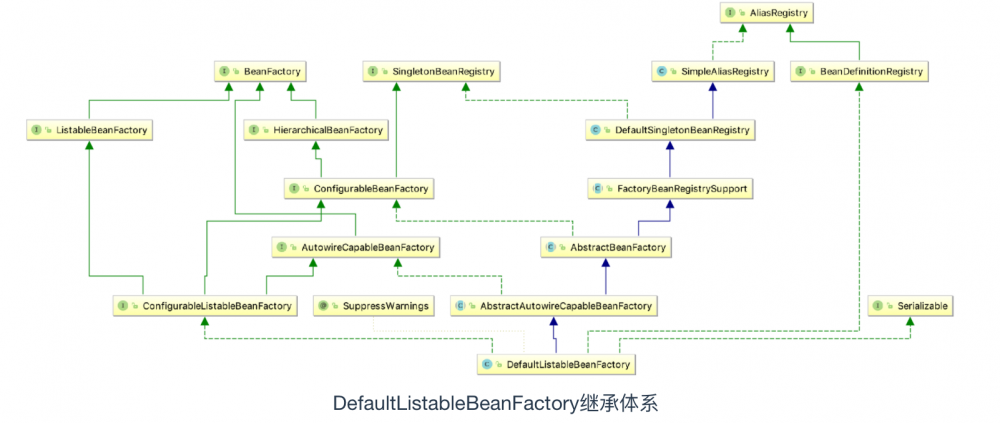 AliasRegistry

BeanFactory

SingletonBeanRegistry

SimpleAliasRegistry

BeanDefinitionRegistry

ListableBeanFactory

HierarchicalBeanFactory

DefaultSingletonBeanRegistry

ConfigurableBeanFactory

FactoryBeanRegistrySupport

AutowireCapableBeanFactory

AbstractBeanFactory

ConfigurableListableBeanFactory

SuppressWarnings

AbstractAutowireCapableBeanFactory

Serializable

DefaultListableBeanFactory

DefaultListableBeanFactory继承体系